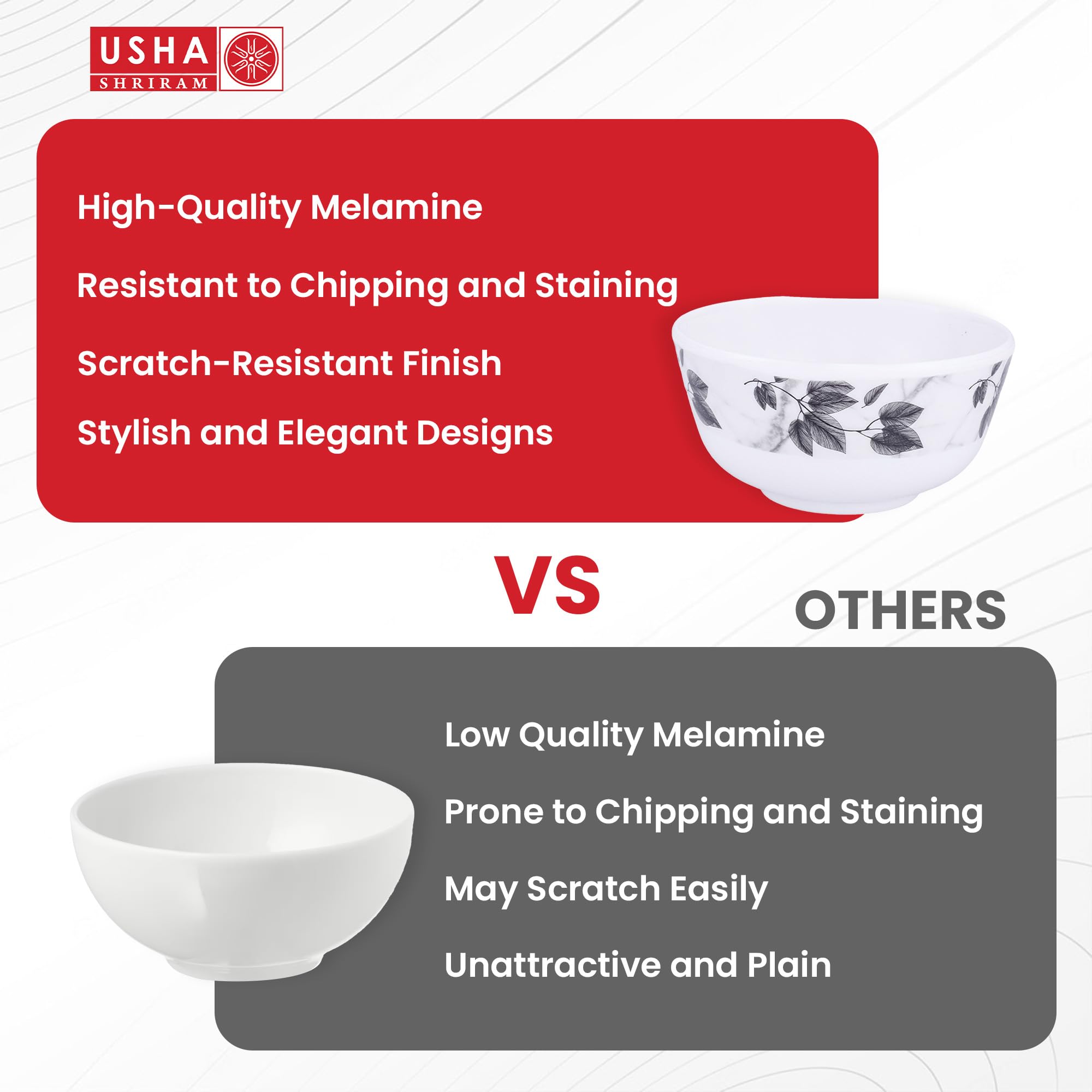 USHA
SHRIRAM

High-Quality Melamine

Resistant to Chipping and Staining

Scratch-Resistant Finish

Stylish and Elegant Designs

VS

OTHERS

Low Quality Melamine

Prone to Chipping and Staining

May Scratch Easily

Unattractive and Plain